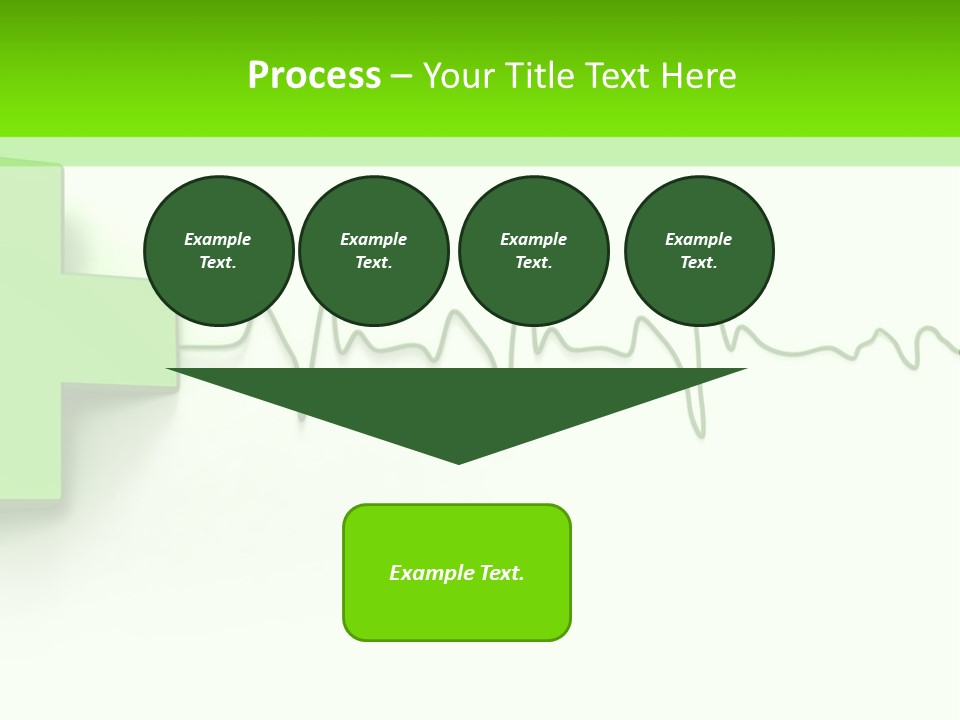 Process – Your Title Text Here

Example Text.

Example Text.

Example Text.

Example Text.

Example Text.